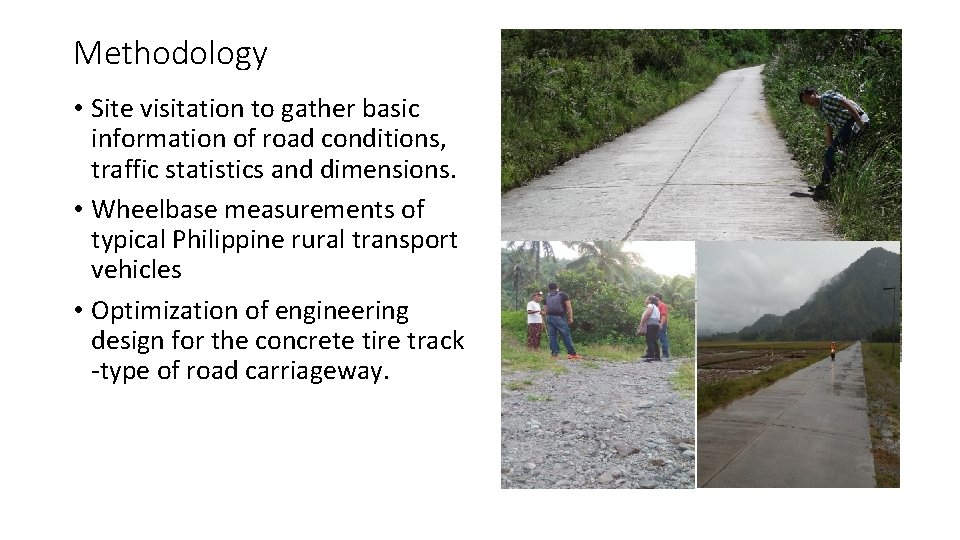 Methodology

• Site visitation to gather basic information of road conditions, traffic statistics and dimensions.

• Wheelbase measurements of typical Philippine rural transport vehicles

• Optimization of engineering design for the concrete tire track -type of road carriageway.